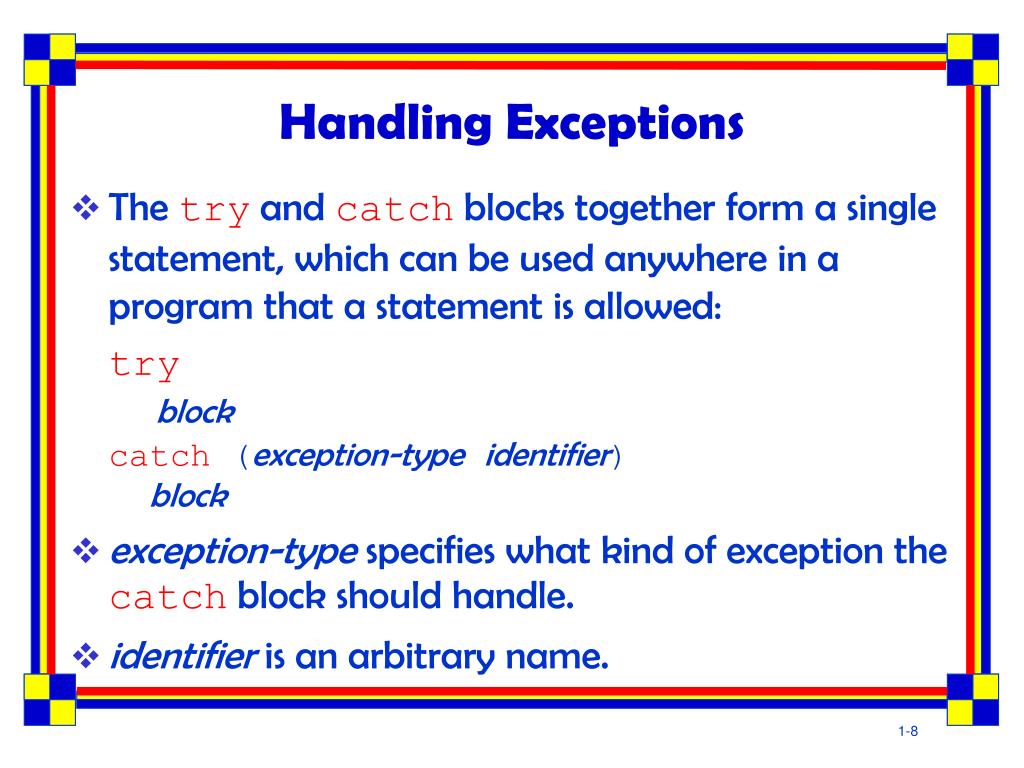 Handling Exceptions

❖ The try and catch blocks together form a single statement, which can be used anywhere in a program that a statement is allowed:

try
block
catch (exception-type identifier)
block

❖ exception-type specifies what kind of exception the catch block should handle.

❖ identifier is an arbitrary name.

1-8